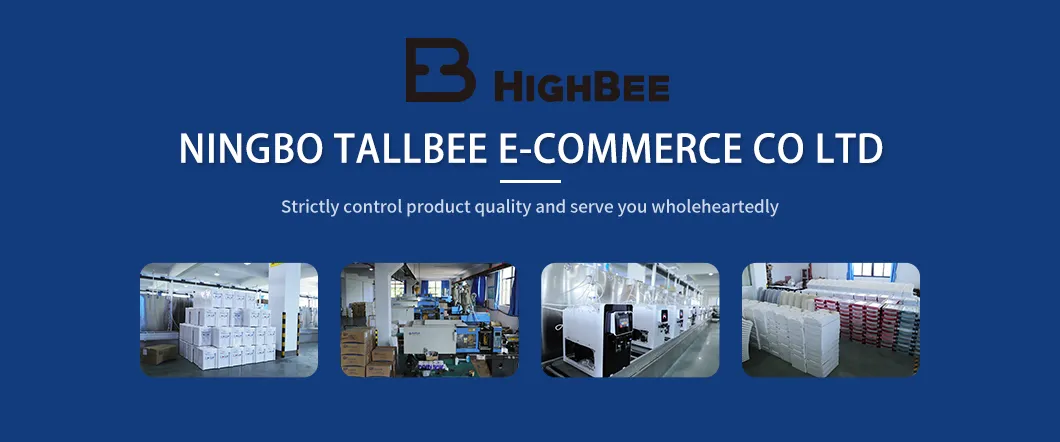 HIGHBEE

NINGBO TALLBEE E-COMMERCE CO LTD

Strictly control product quality and serve you wholeheartedly